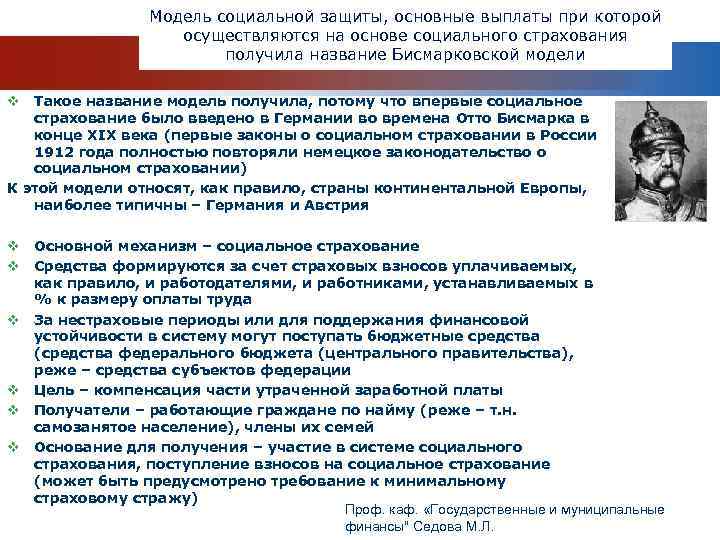 Модель социальной защиты, основные выплаты при которой осуществляются на основе социального страхования получила название Бисмарковской модели

❖ Такое название модель получила, потому что впервые социальное страхование было введено в Германии во времена Отто Бисмарка в конце XIX века (первые законы о социальном страховании в России 1912 года полностью повторяли немецкое законодательство о социальном страховании)

К этой модели относят, как правило, страны континентальной Европы, наиболее типичны – Германия и Австрия

❖ Основной механизм – социальное страхование
❖ Средства формируются за счет страховых взносов уплачиваемых, как правило, и работодателями, и работниками, устанавливаемых в % к размеру оплаты труда
❖ За нестраховые периоды или для поддержания финансовой устойчивости в систему могут поступать бюджетные средства (средства федерального бюджета (центрального правительства), реже – средства субъектов федерации
❖ Цель – компенсация части утраченной заработной платы
❖ Получатели – работающие граждане по найму (реже – т.н. самозанятое население), члены их семей
❖ Основание для получения – участие в системе социального страхования, поступление взносов на социальное страхование (может быть предусмотрено требование к минимальному страховому стражу)

Проф. каф. «Государственные и муниципальные финансы" Седова М.Л.